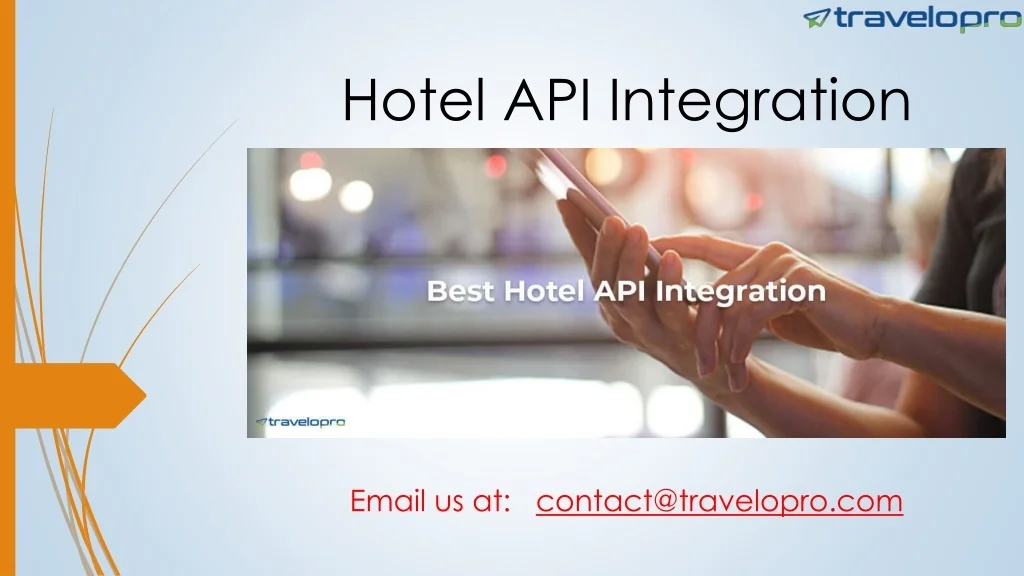 travelopro

Hotel API Integration

Best Hotel API Integration

travelopro

Email us at: contact@travelopro.com